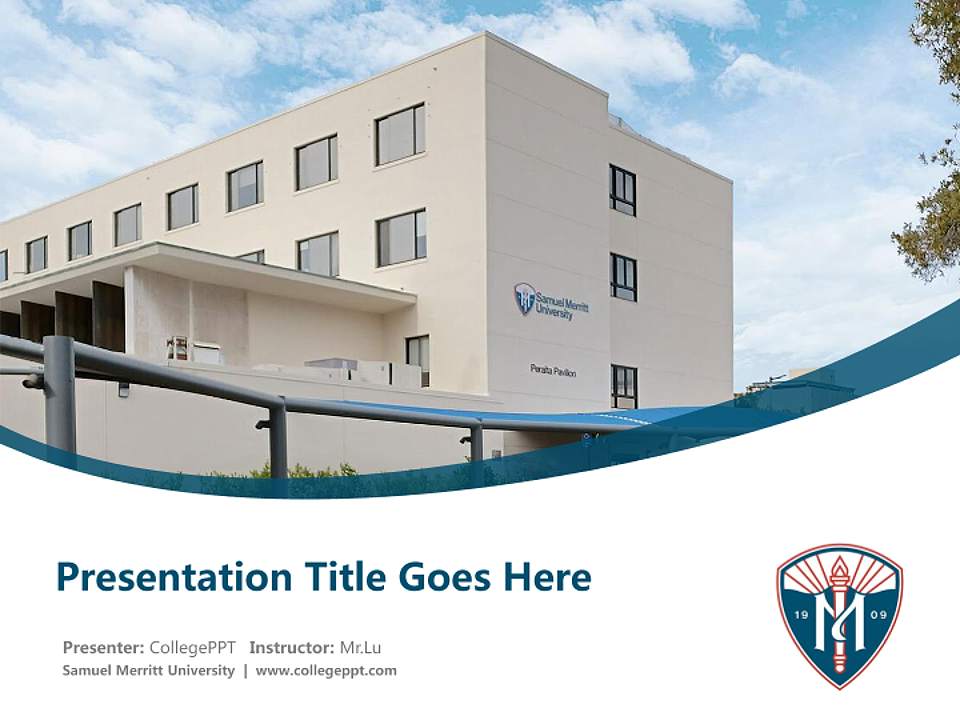 Samuel Merritt University

Peralta Pavilion

Presentation Title Goes Here

Presenter: CollegePPT Instructor: Mr.Lu

Samuel Merritt University | www.collegeppt.com

19 09